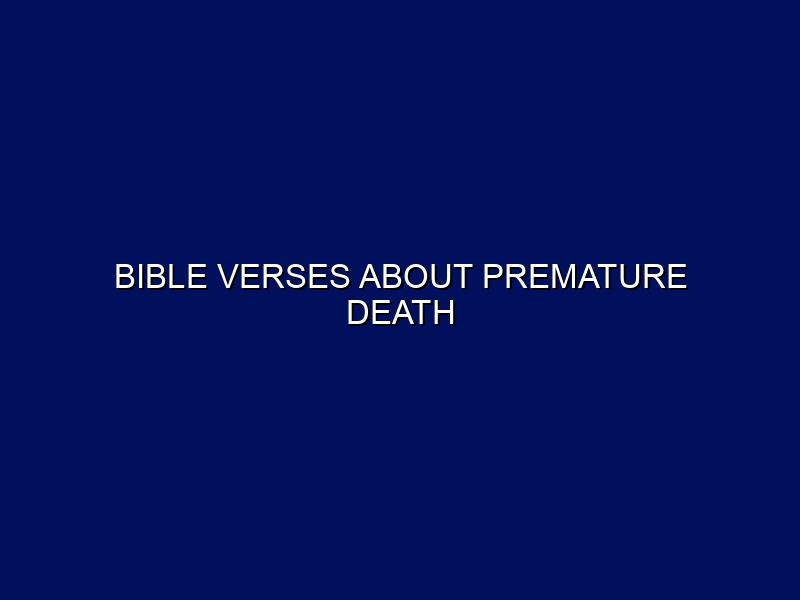 BIBLE VERSES ABOUT PREMATURE DEATH